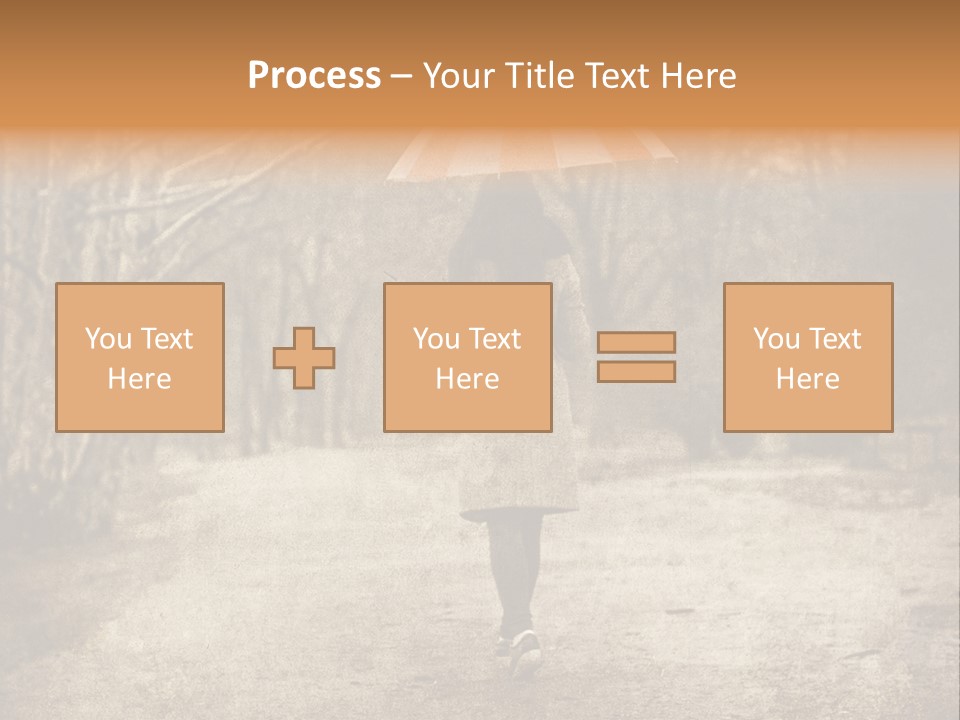 Process – Your Title Text Here

You Text Here

You Text Here

You Text Here